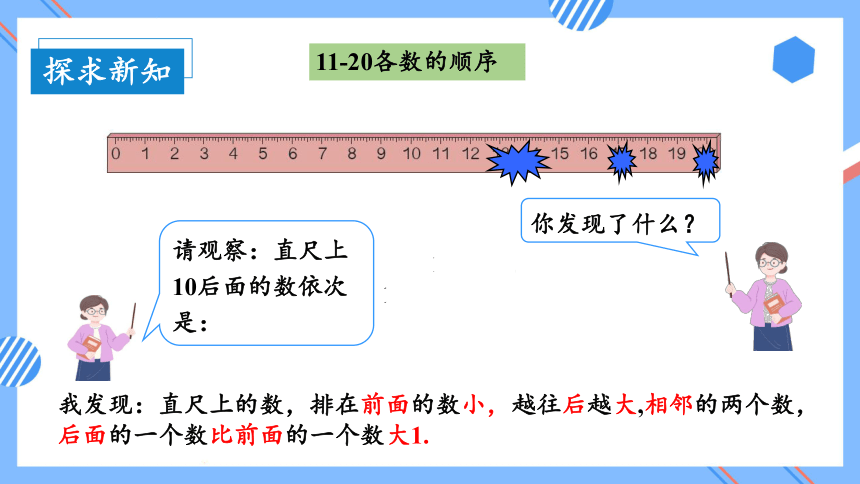 探求新知

11-20各数的顺序

0 1 2 3 4 5 6 7 8 9 10 11 12 15 16 18 19

你发现了什么？

请观察：直尺上10后面的数依次是：

我发现：直尺上的数，排在前面的数小，越往后越大,相邻的两个数，后面的一个数比前面的一个数大1.